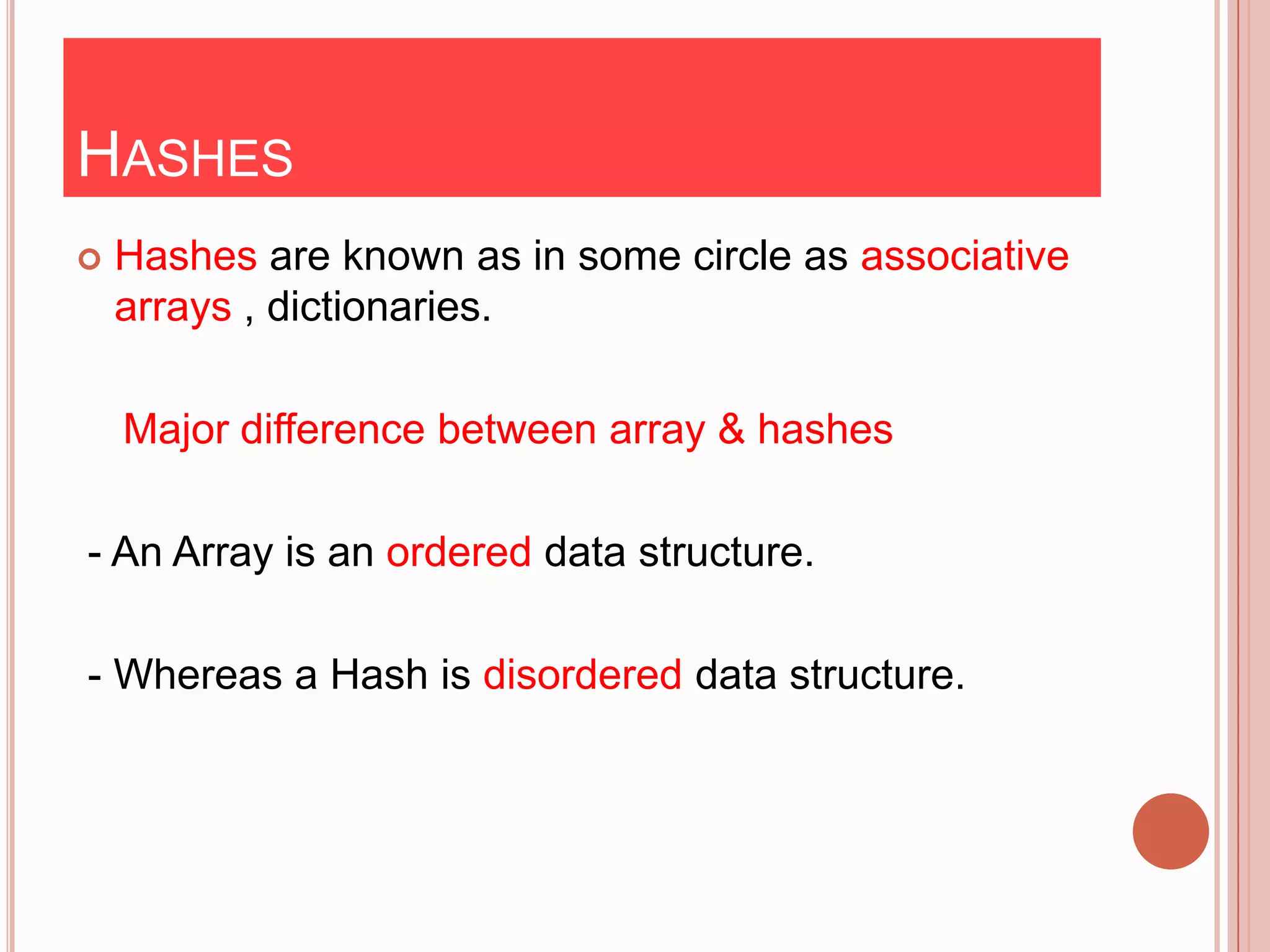 HASHES

Hashes are known as in some circle as associative arrays , dictionaries.

Major difference between array & hashes

- An Array is an ordered data structure.

- Whereas a Hash is disordered data structure.